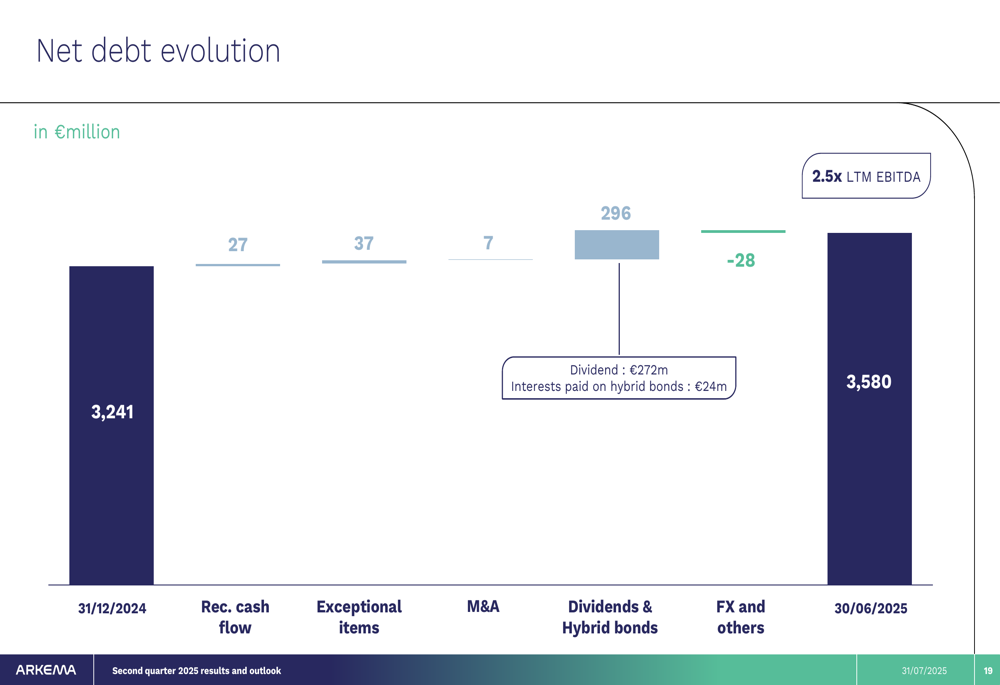 Net debt evolution

in €million

2.5x LTM EBITDA

3,241

27

37

7

296

-28

3,580

Dividend : €272m
Interests paid on hybrid bonds : €24m

31/12/2024

Rec. cash flow

Exceptional items

M&A

Dividends & Hybrid bonds

FX and others

30/06/2025

ARKEMA

Second quarter 2025 results and outlook

31/07/2025

19